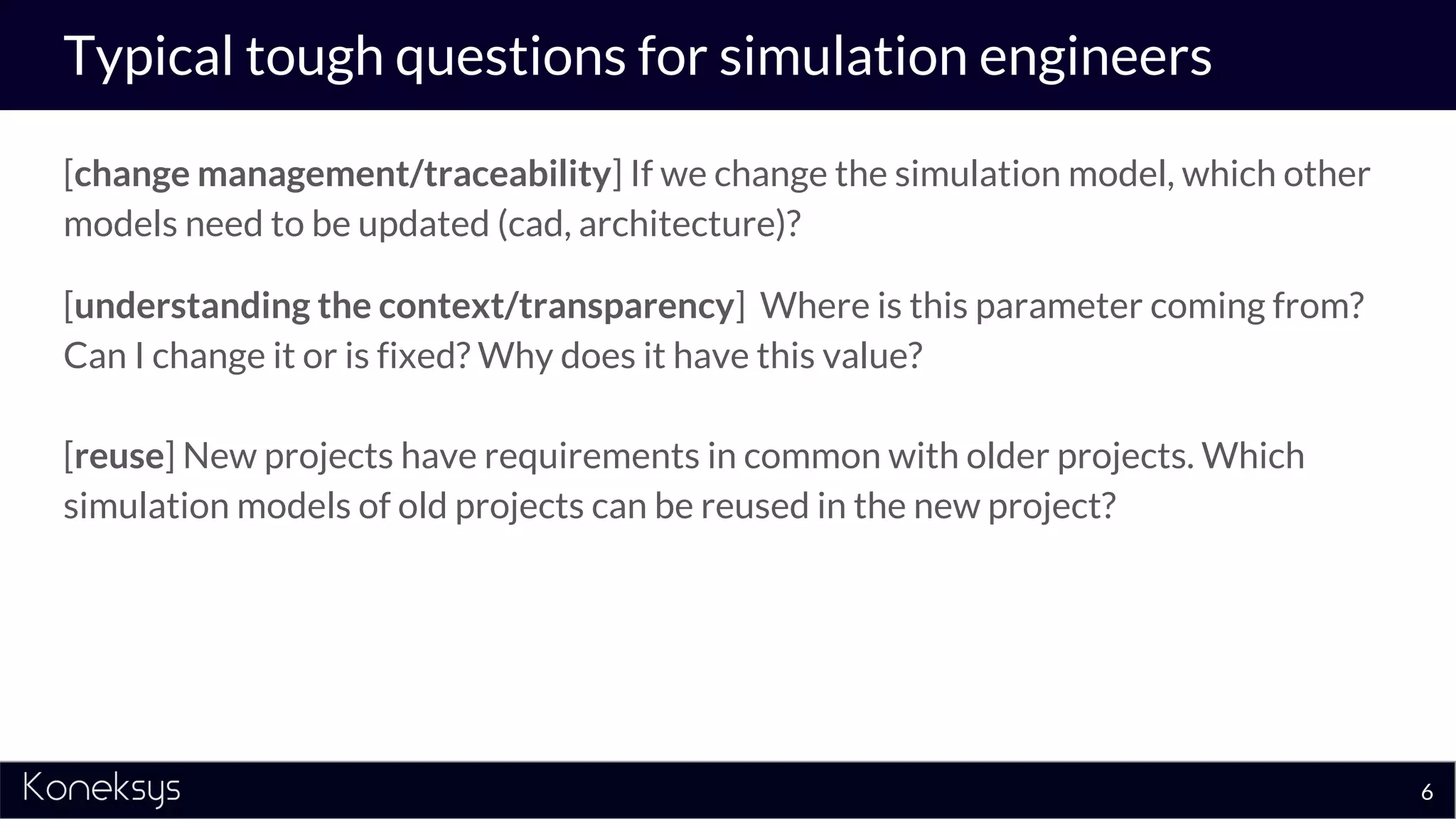 Typical tough questions for simulation engineers

[change management/traceability] If we change the simulation model, which other models need to be updated (cad, architecture)?

[understanding the context/transparency] Where is this parameter coming from? Can I change it or is fixed? Why does it have this value?

[reuse] New projects have requirements in common with older projects. Which simulation models of old projects can be reused in the new project?

Koneksys

6